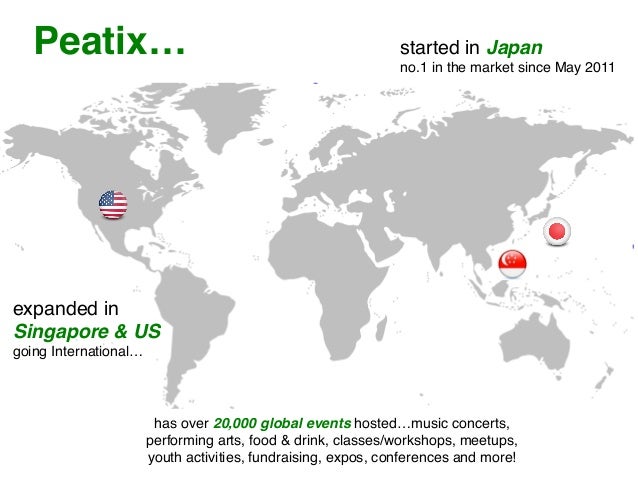 Peatix…

started in Japan
no.1 in the market since May 2011

expanded in
Singapore & US
going International…

has over 20,000 global events hosted…music concerts, performing arts, food & drink, classes/workshops, meetups, youth activities, fundraising, expos, conferences and more!